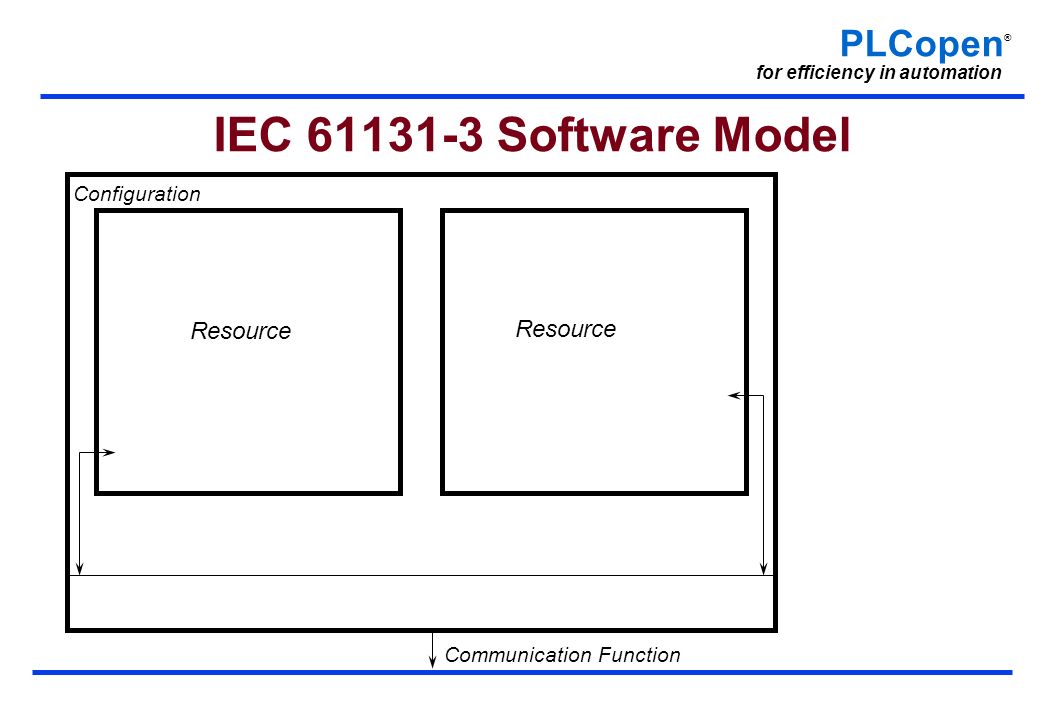 PLCopen®
for efficiency in automation

IEC 61131-3 Software Model

Configuration

Resource

Resource

Communication Function